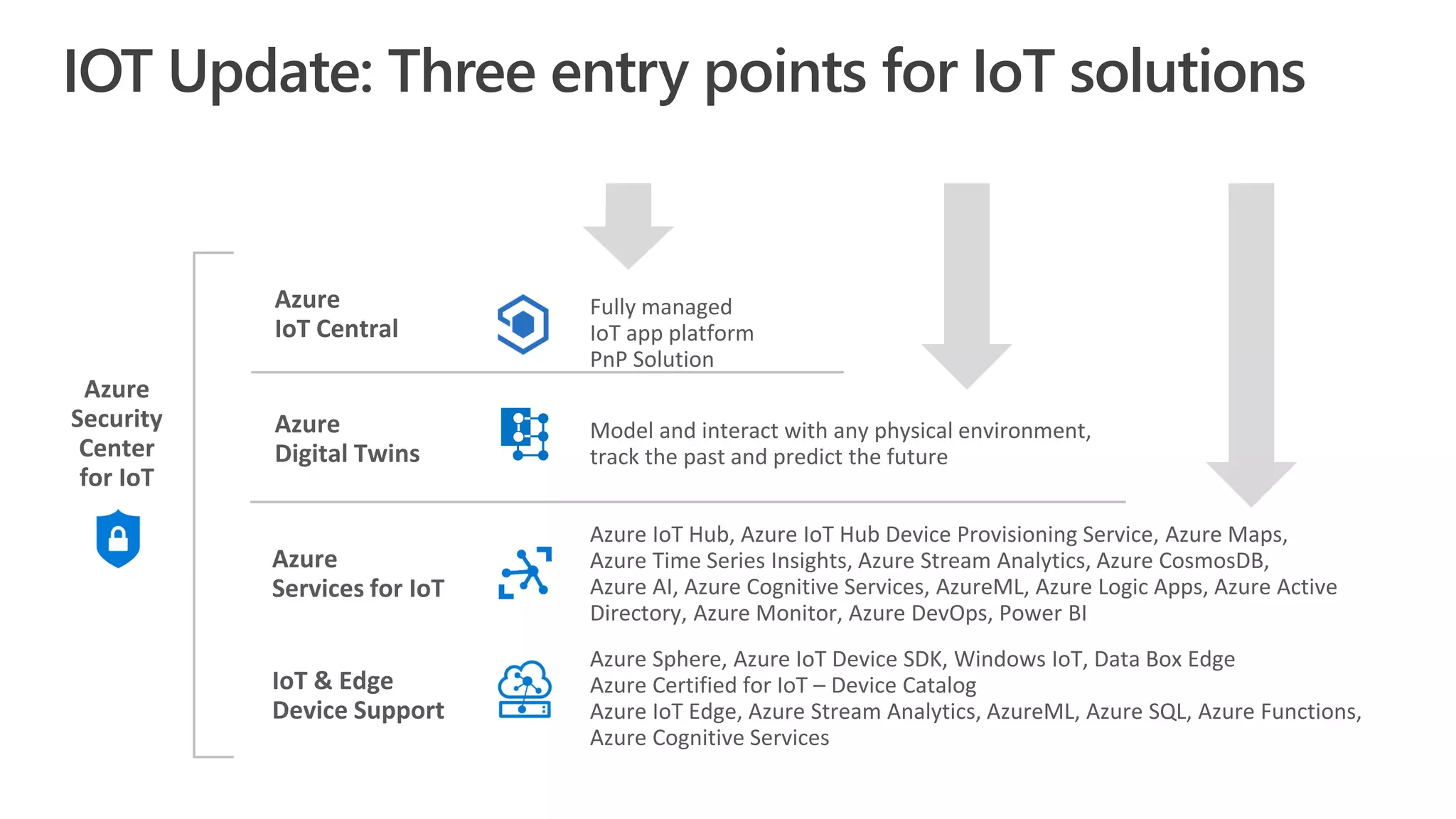 IOT Update: Three entry points for IoT solutions

Azure Security Center for IoT

Azure IoT Central

Fully managed IoT app platform PnP Solution

Azure Digital Twins

Model and interact with any physical environment, track the past and predict the future

Azure Services for IoT

Azure IoT Hub, Azure IoT Hub Device Provisioning Service, Azure Maps, Azure Time Series Insights, Azure Stream Analytics, Azure CosmosDB, Azure AI, Azure Cognitive Services, AzureML, Azure Logic Apps, Azure Active Directory, Azure Monitor, Azure DevOps, Power BI

IoT & Edge Device Support

Azure Sphere, Azure IoT Device SDK, Windows IoT, Data Box Edge
Azure Certified for IoT – Device Catalog
Azure IoT Edge, Azure Stream Analytics, AzureML, Azure SQL, Azure Functions, Azure Cognitive Services